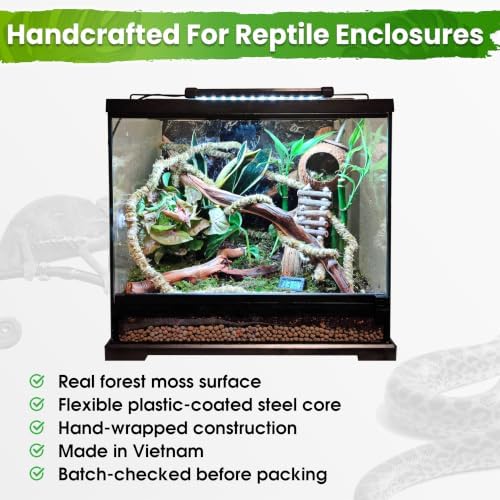 Handcrafted For Reptile Enclosures

Real forest moss surface
Flexible plastic-coated steel core
Hand-wrapped construction
Made in Vietnam
Batch-checked before packing